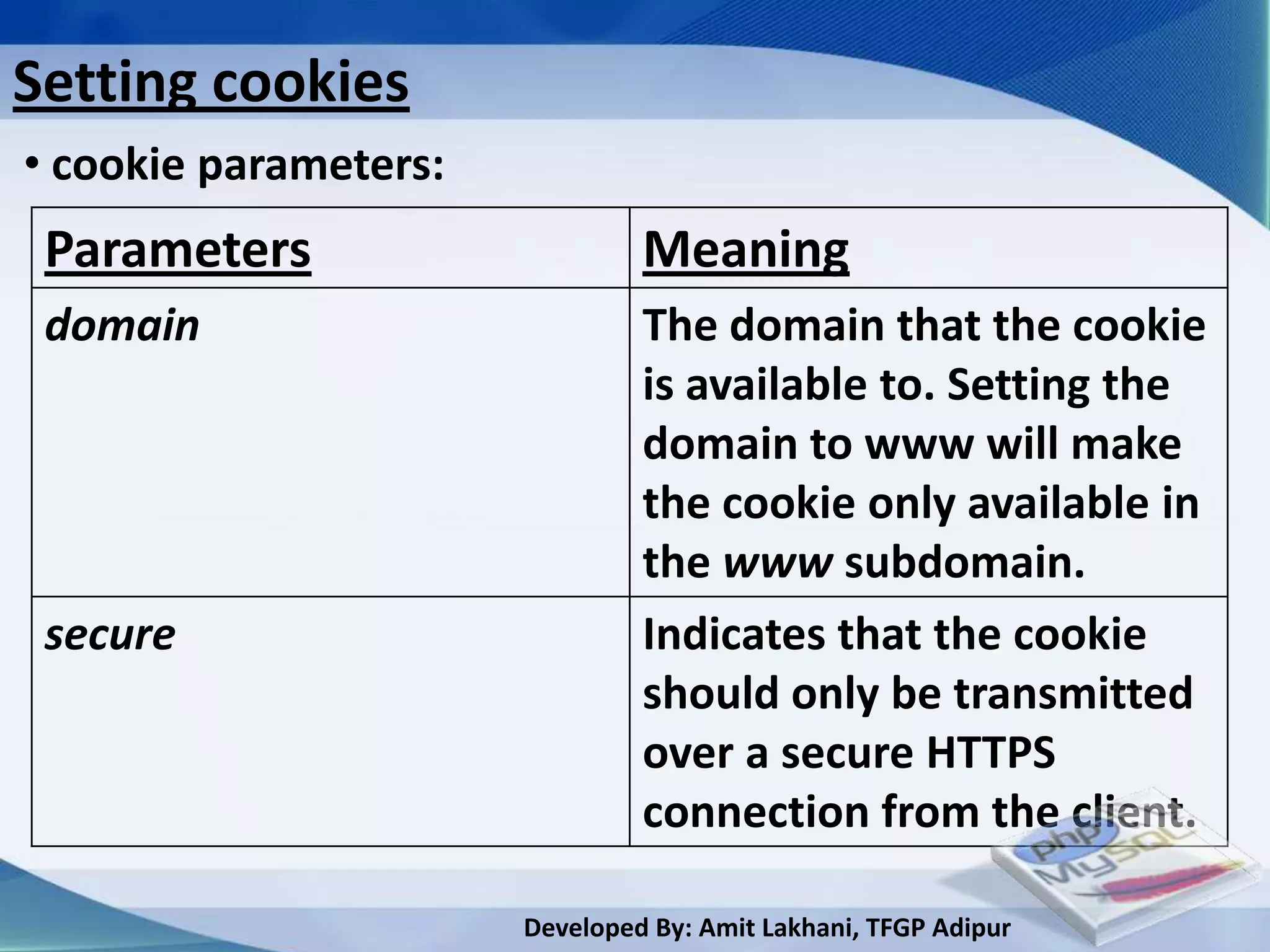 Setting cookies

• cookie parameters:

| Parameters | Meaning |
|---|---|
| domain | The domain that the cookie is available to. Setting the domain to www will make the cookie only available in the www subdomain. |
| secure | Indicates that the cookie should only be transmitted over a secure HTTPS connection from the client. |

php MySQL

Developed By: Amit Lakhani, TFGP Adipur